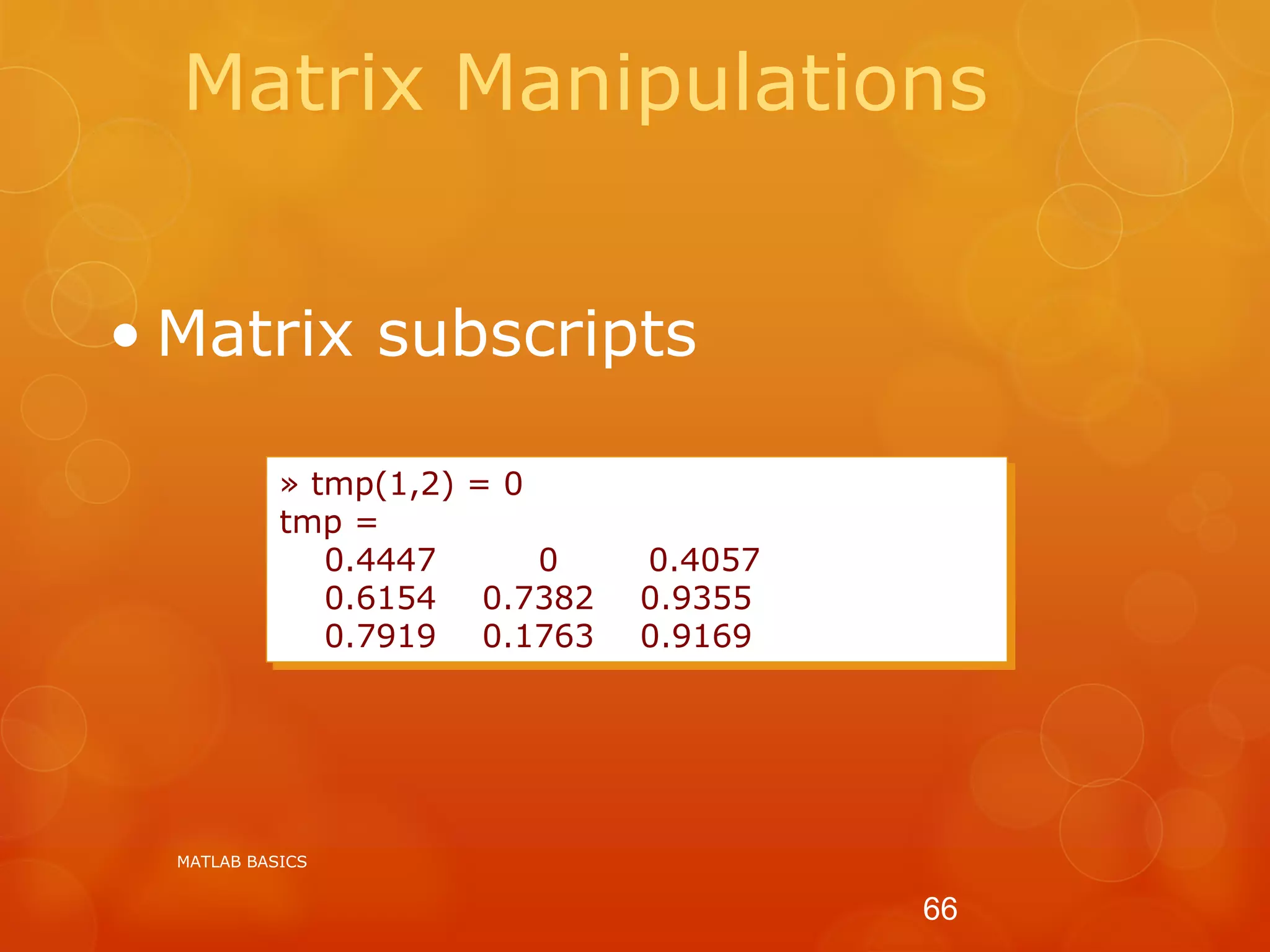 Matrix Manipulations

• Matrix subscripts

» tmp(1,2) = 0
tmp =
0.4447 0 0.4057
0.6154 0.7382 0.9355
0.7919 0.1763 0.9169

MATLAB BASICS

66